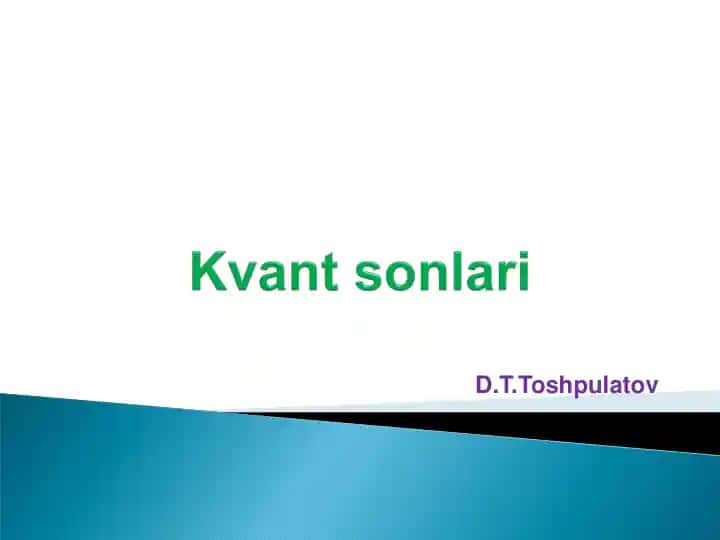 Kvant sonlari

D.T.Toshpulatov